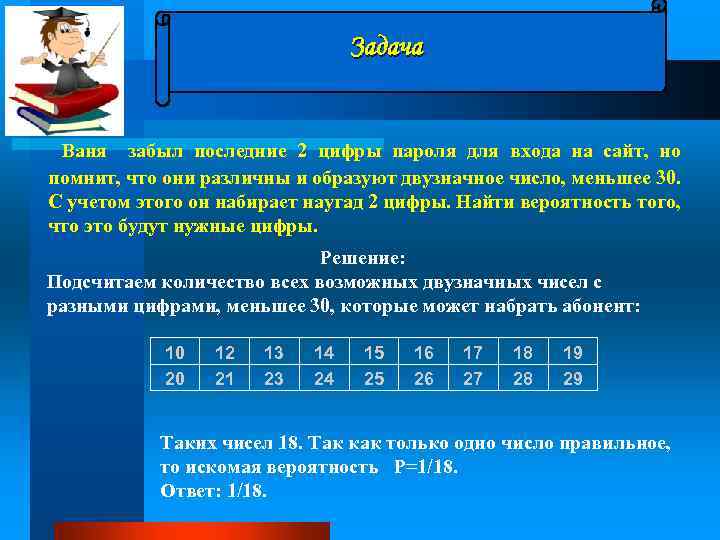 Задача

Ваня забыл последние 2 цифры пароля для входа на сайт, но помнит, что они различны и образуют двузначное число, меньшее 30. С учетом этого он набирает наугад 2 цифры. Найти вероятность того, что это будут нужные цифры.

Решение:
Подсчитаем количество всех возможных двузначных чисел с разными цифрами, меньшее 30, которые может набрать абонент:

| 10 | 12 | 13 | 14 | 15 | 16 | 17 | 18 | 19 |
|---|---|---|---|---|---|---|---|---|
| 20 | 21 | 23 | 24 | 25 | 26 | 27 | 28 | 29 |

Таких чисел 18. Так как только одно число правильное, то искомая вероятность P=1/18.
Ответ: 1/18.